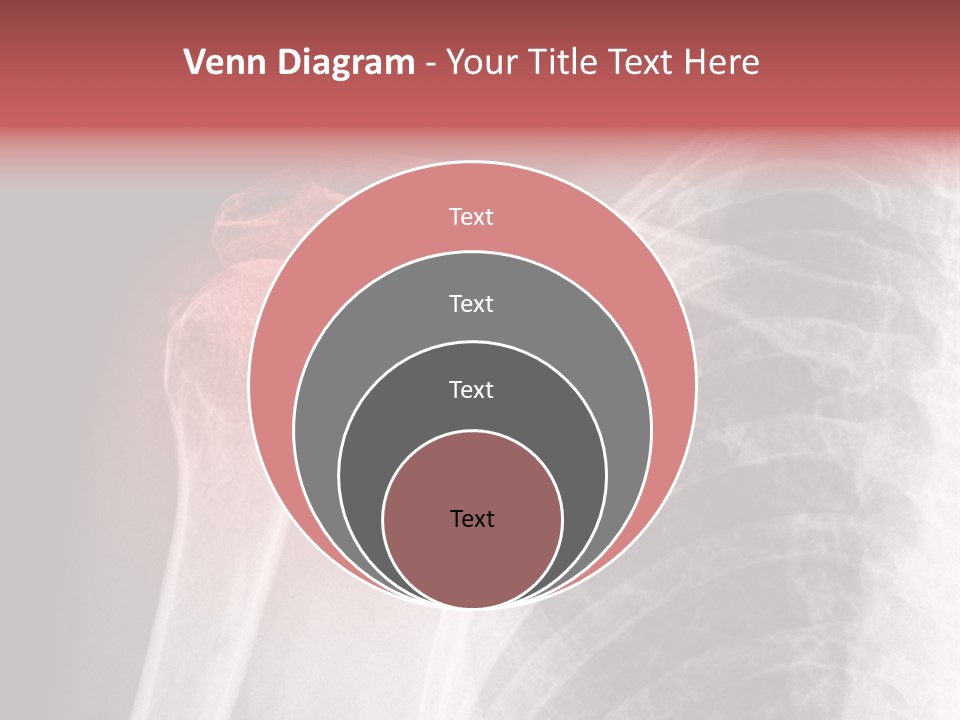 Venn Diagram - Your Title Text Here

Text

Text

Text

Text